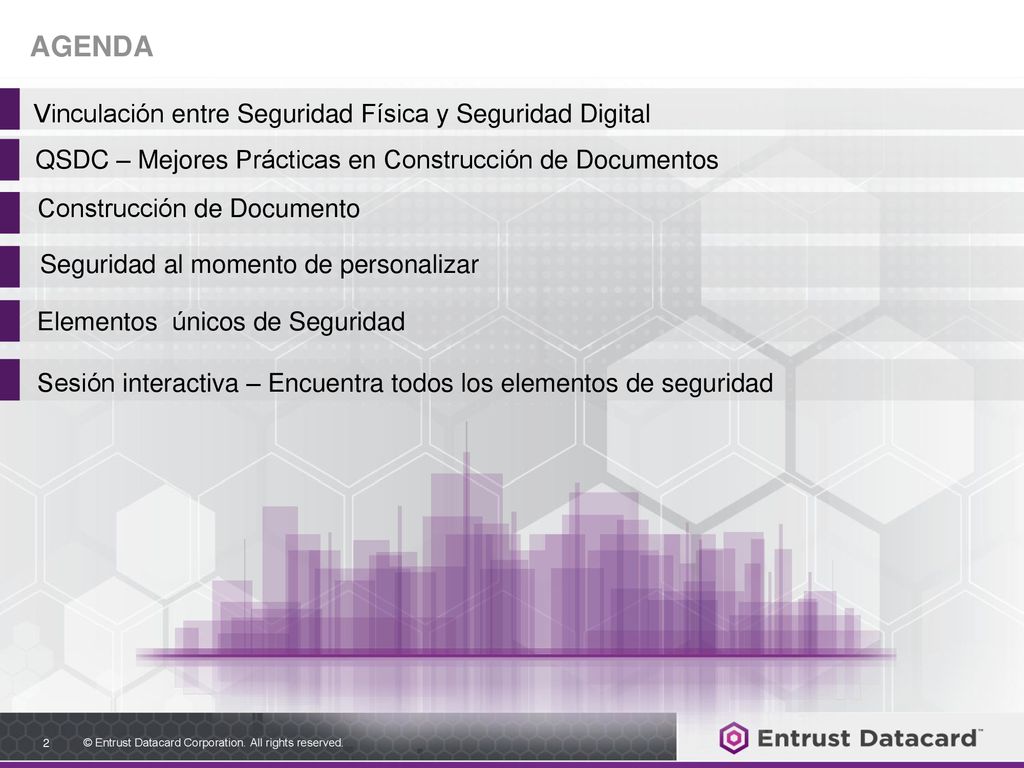 AGENDA

Vinculación entre Seguridad Física y Seguridad Digital

QSDC – Mejores Prácticas en Construcción de Documentos

Construcción de Documento

Seguridad al momento de personalizar

Elementos únicos de Seguridad

Sesión interactiva – Encuentra todos los elementos de seguridad

2 © Entrust Datacard Corporation. All rights reserved.

Entrust Datacard™